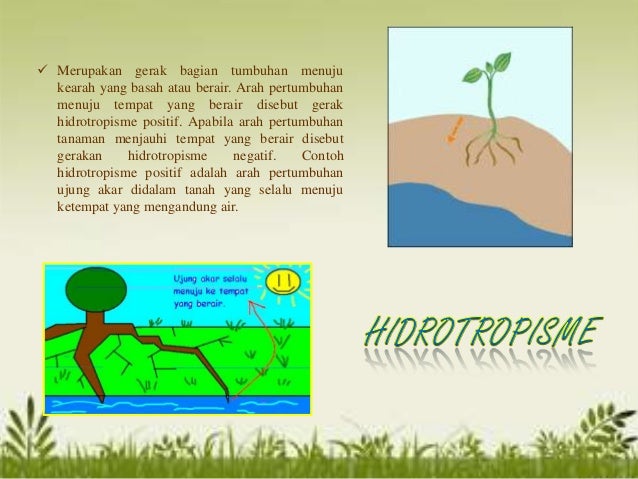 ✓ Merupakan gerak bagian tumbuhan menuju kearah yang basah atau berair. Arah pertumbuhan menuju tempat yang berair disebut gerak hidrotropisme positif. Apabila arah pertumbuhan tanaman menjauhi tempat yang berair disebut gerakan hidrotropisme negatif. Contoh hidrotropisme positif adalah arah pertumbuhan ujung akar didalam tanah yang selalu menuju ketempat yang mengandung air.

Ujung akar selalu menuju ke tempat yang berair.

HIDROTROPISME